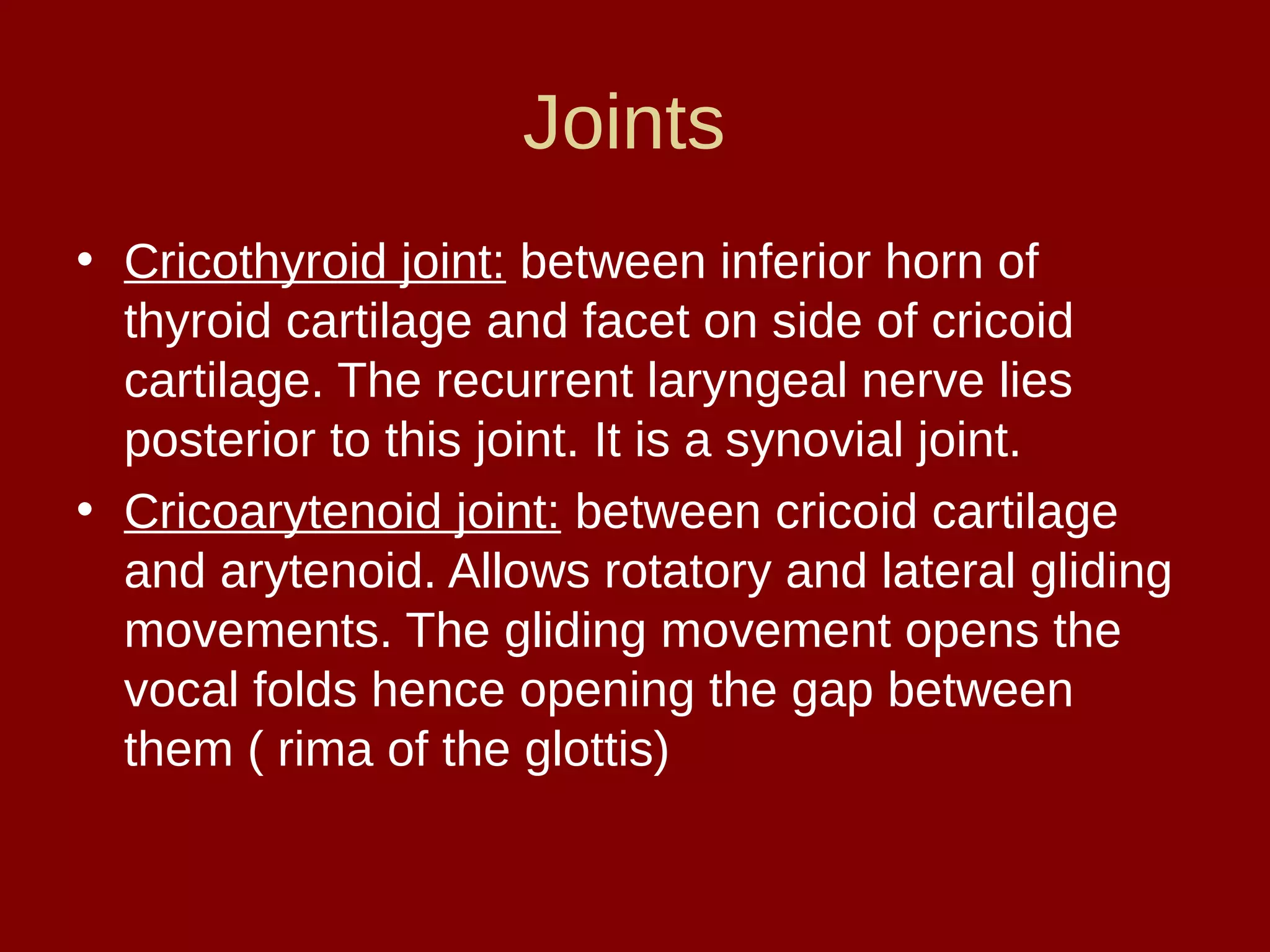 Joints

• Cricothyroid joint: between inferior horn of thyroid cartilage and facet on side of cricoid cartilage. The recurrent laryngeal nerve lies posterior to this joint. It is a synovial joint.

• Cricoarytenoid joint: between cricoid cartilage and arytenoid. Allows rotatory and lateral gliding movements. The gliding movement opens the vocal folds hence opening the gap between them ( rima of the glottis)